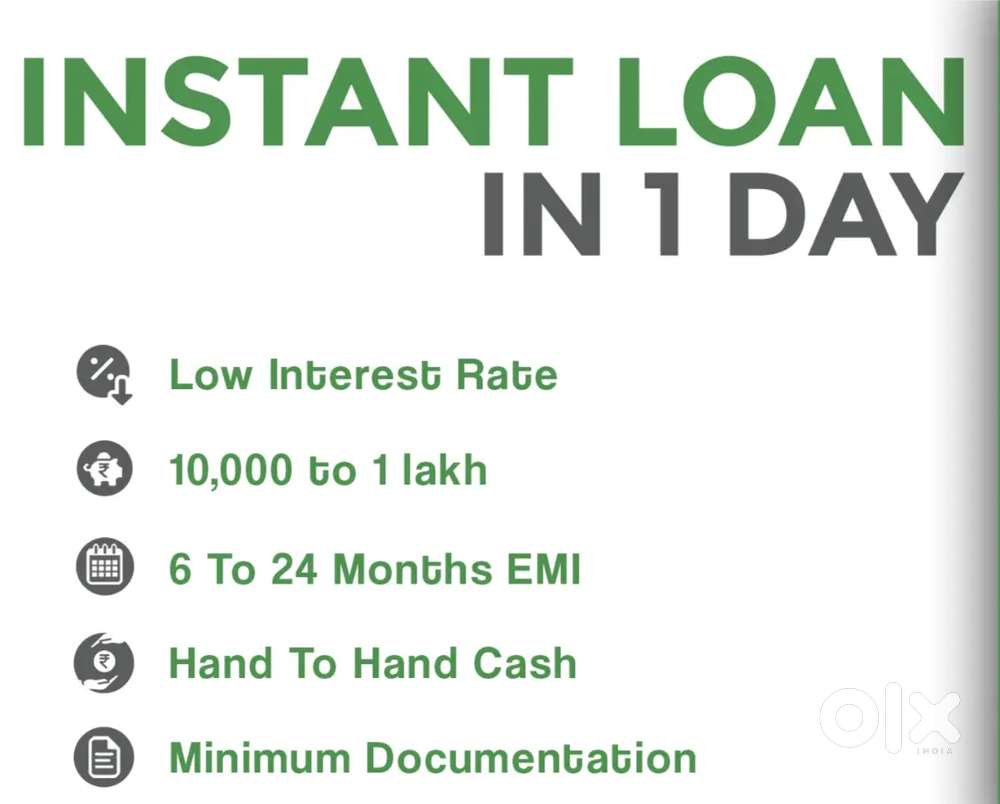 INSTANT LOAN
IN 1 DAY

Low Interest Rate

10,000 to 1 lakh

6 To 24 Months EMI

Hand To Hand Cash

Minimum Documentation

olx
INDIA